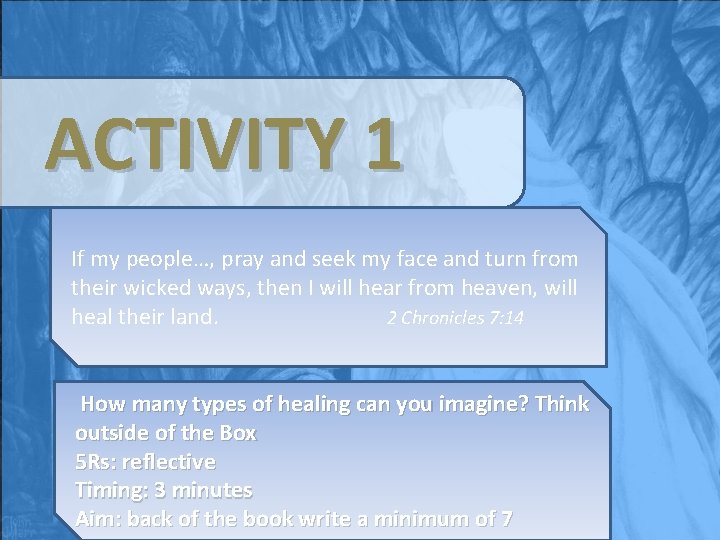 ACTIVITY 1

If my people…, pray and seek my face and turn from their wicked ways, then I will hear from heaven, will heal their land. 2 Chronicles 7:14

How many types of healing can you imagine? Think outside of the Box
5Rs: reflective
Timing: 3 minutes
Aim: back of the book write a minimum of 7